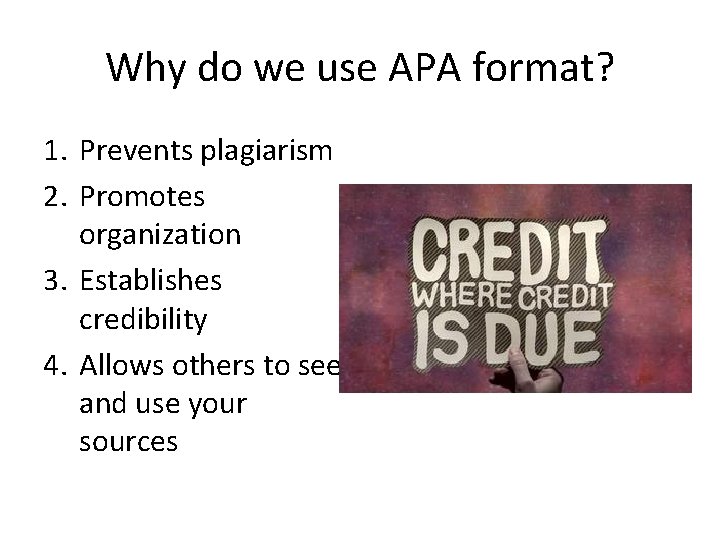 Why do we use APA format?

1. Prevents plagiarism
2. Promotes organization
3. Establishes credibility
4. Allows others to see and use your sources

CREDIT WHERE CREDIT IS DUE